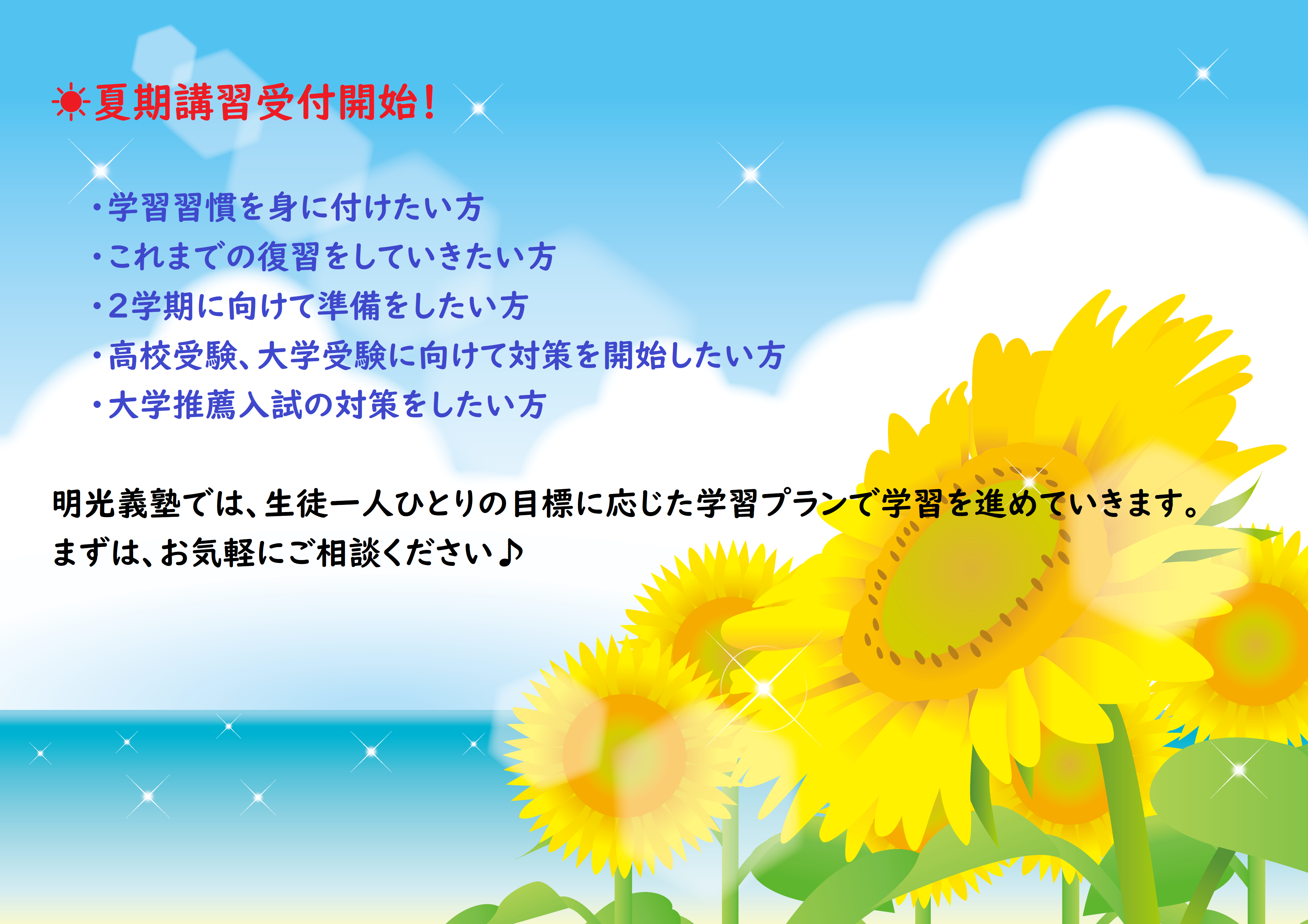 ☀夏期講習受付開始!

・学習習慣を身に付けたい方
・これまでの復習をしていきたい方
・2学期に向けて準備をしたい方
・高校受験、大学受験に向けて対策を開始したい方
・大学推薦入試の対策をしたい方

明光義塾では、生徒一人ひとりの目標に応じた学習プランで学習を進めていきます。
まずは、お気軽にご相談ください♪